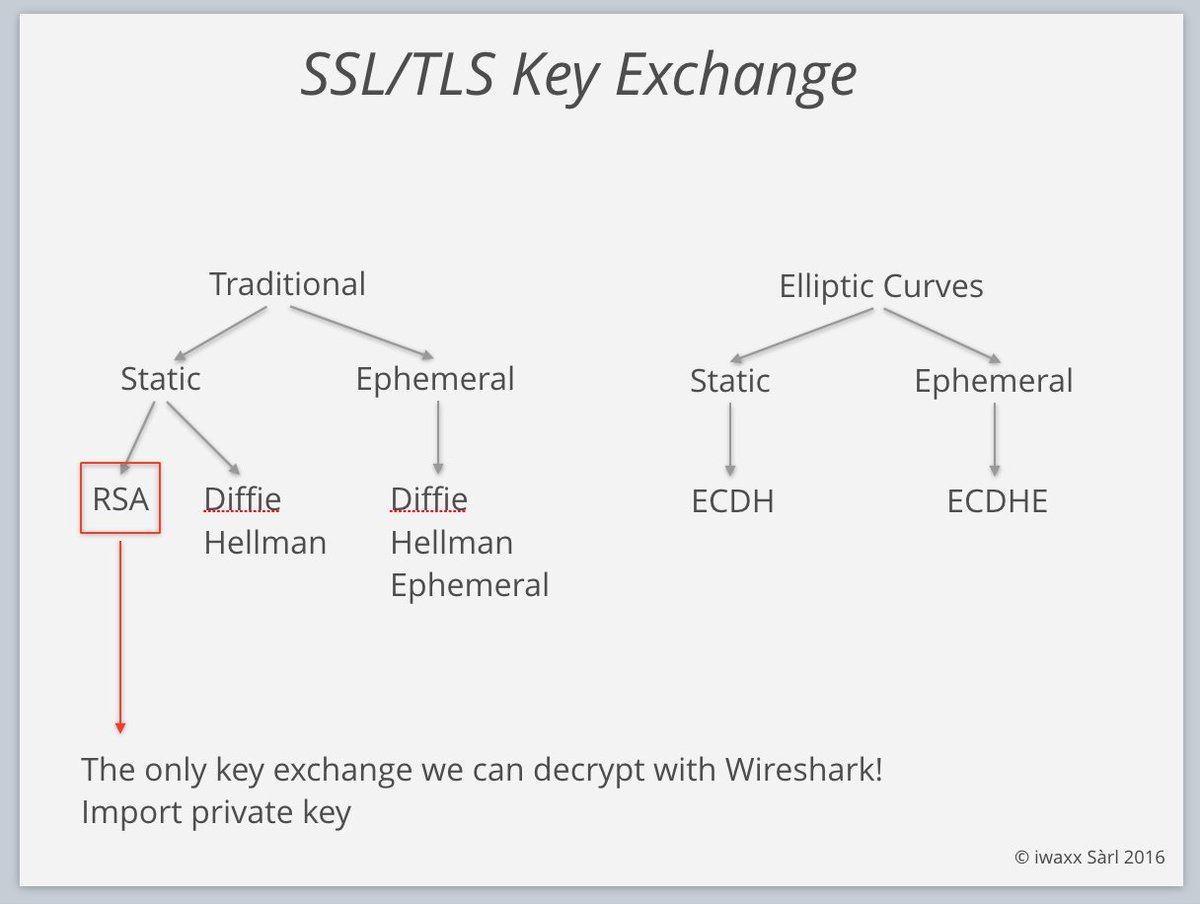 SSL/TLS Key Exchange

Traditional

Static

Ephemeral

RSA

Diffie Hellman

Diffie Hellman Ephemeral

Elliptic Curves

Static

Ephemeral

ECDH

ECDHE

The only key exchange we can decrypt with Wireshark!
Import private key

© iwaxx Sàrl 2016